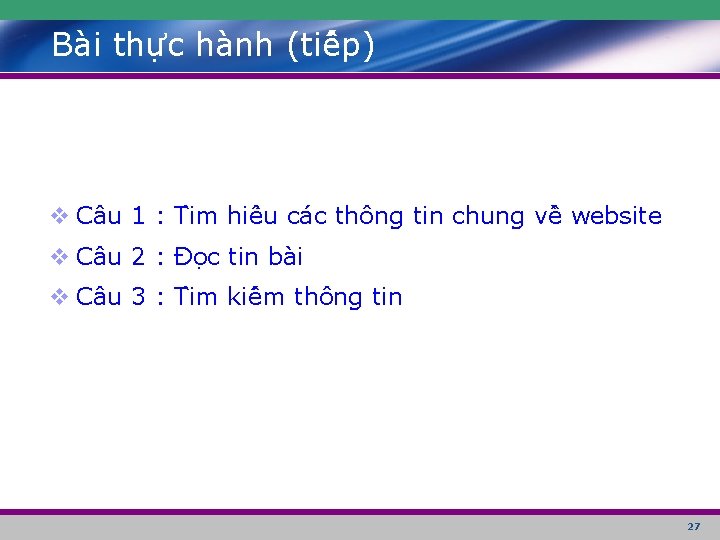 Bài thực hành (tiếp)

❖ Câu 1 : Tìm hiểu các thông tin chung về website
❖ Câu 2 : Đọc tin bài
❖ Câu 3 : Tìm kiếm thông tin

27